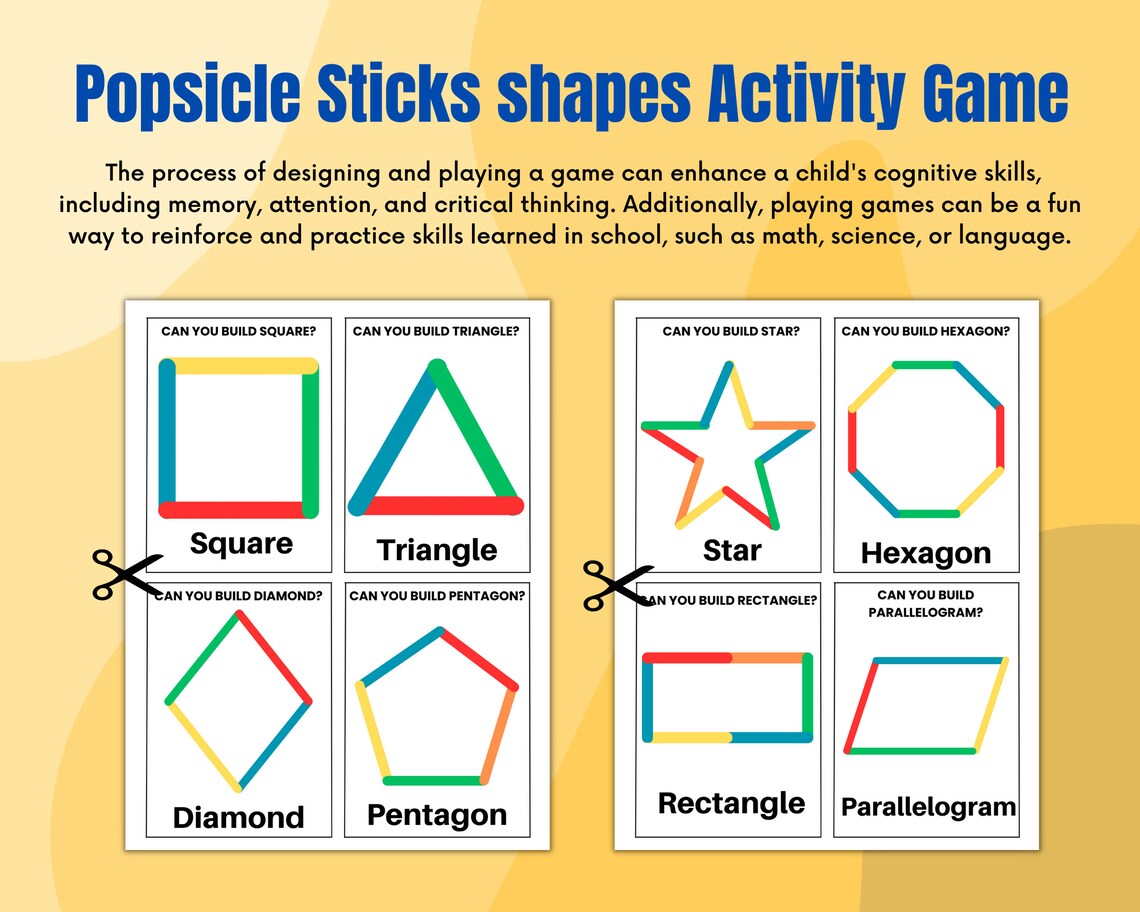 Popsicle Sticks shapes Activity Game

The process of designing and playing a game can enhance a child's cognitive skills, including memory, attention, and critical thinking. Additionally, playing games can be a fun way to reinforce and practice skills learned in school, such as math, science, or language.

CAN YOU BUILD SQUARE?

Square

CAN YOU BUILD TRIANGLE?

Triangle

CAN YOU BUILD DIAMOND?

Diamond

CAN YOU BUILD PENTAGON?

Pentagon

CAN YOU BUILD STAR?

Star

CAN YOU BUILD HEXAGON?

Hexagon

CAN YOU BUILD RECTANGLE?

Rectangle

CAN YOU BUILD PARALLELOGRAM?

Parallelogram